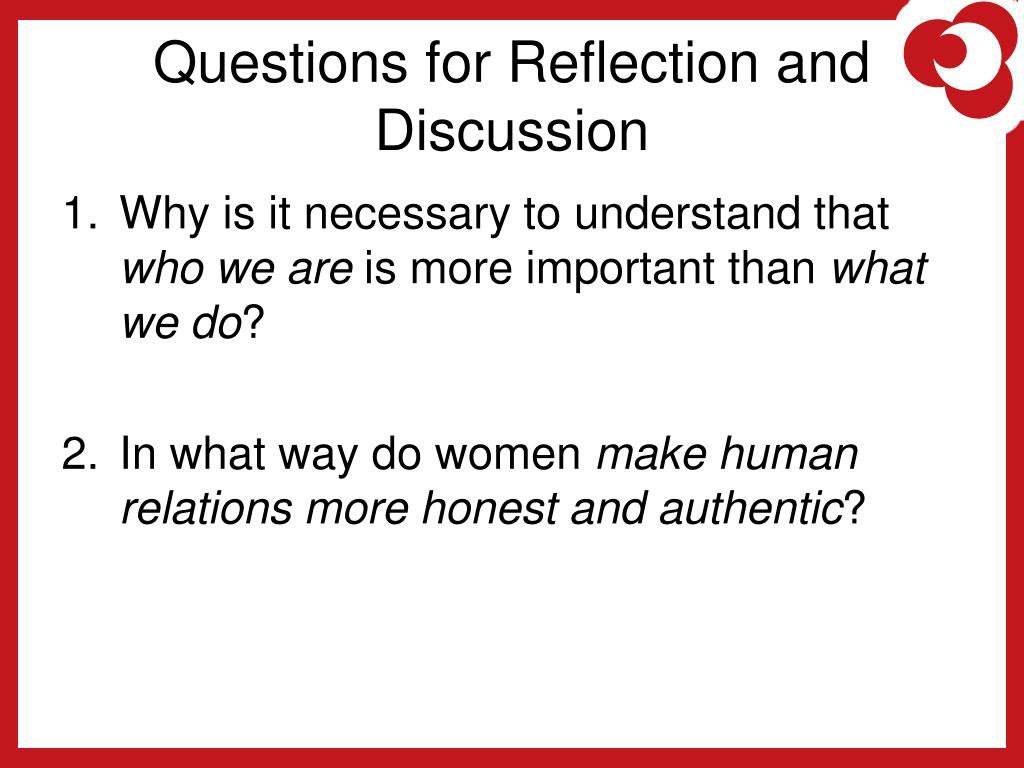 Questions for Reflection and Discussion

1. Why is it necessary to understand that who we are is more important than what we do?

2. In what way do women make human relations more honest and authentic?